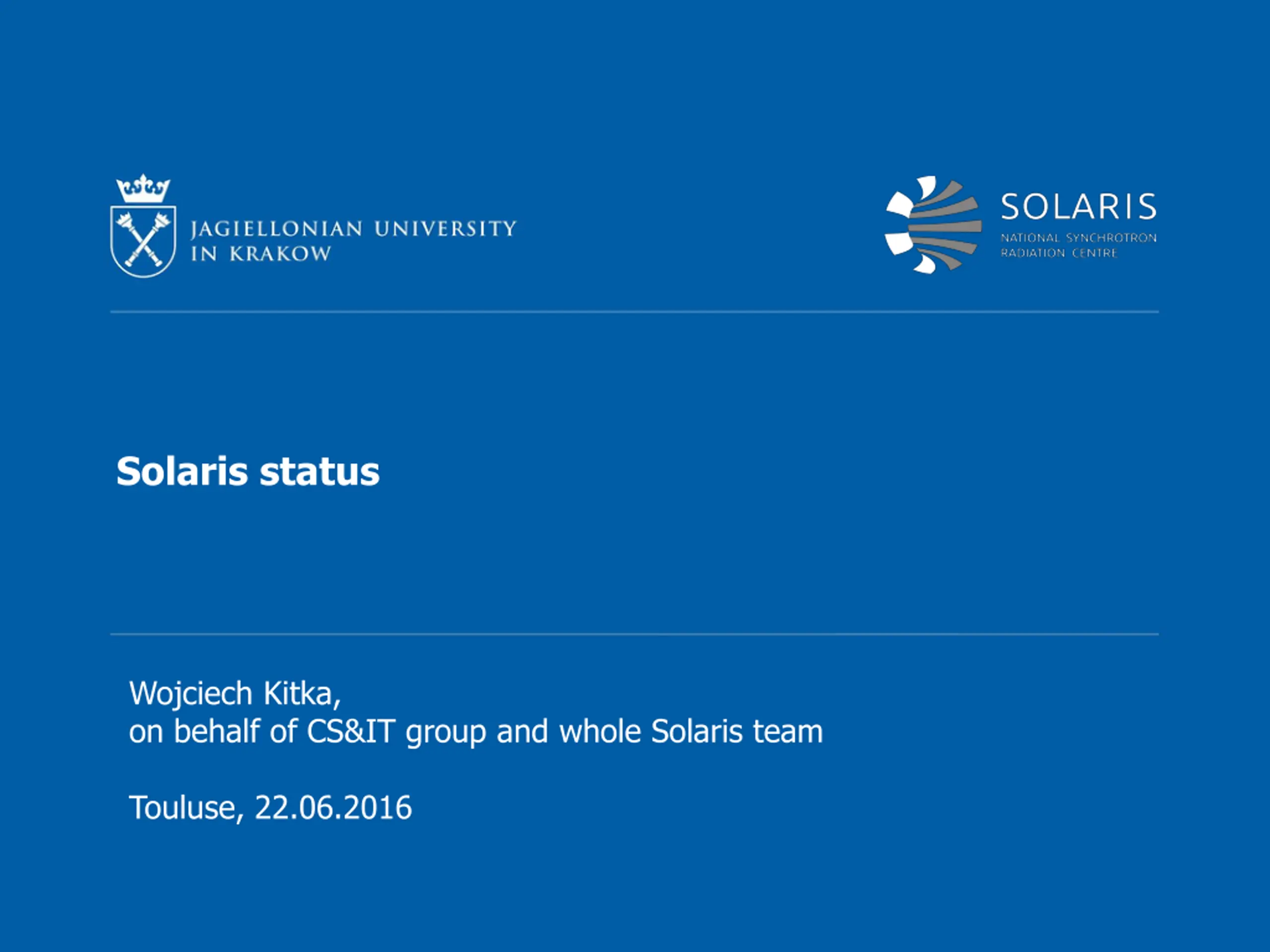 JAGIELLONIAN UNIVERSITY
IN KRAKOW

SOLARIS
NATIONAL SYNCHROTRON
RADIATION CENTRE

Solaris status

Wojciech Kitka,
on behalf of CS&IT group and whole Solaris team

Touluse, 22.06.2016